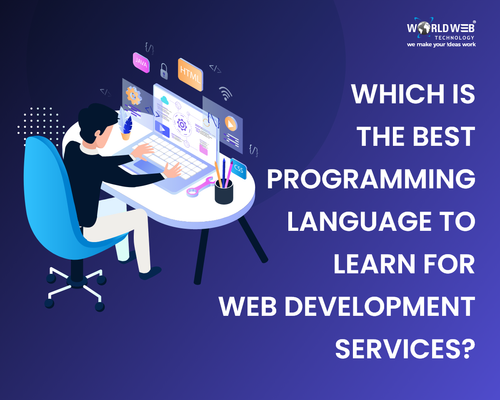 WORLDWEB®
TECHNOLOGY
we make your Ideas work

JAVA
HTML
CSS

WHICH IS THE BEST PROGRAMMING LANGUAGE TO LEARN FOR WEB DEVELOPMENT SERVICES?